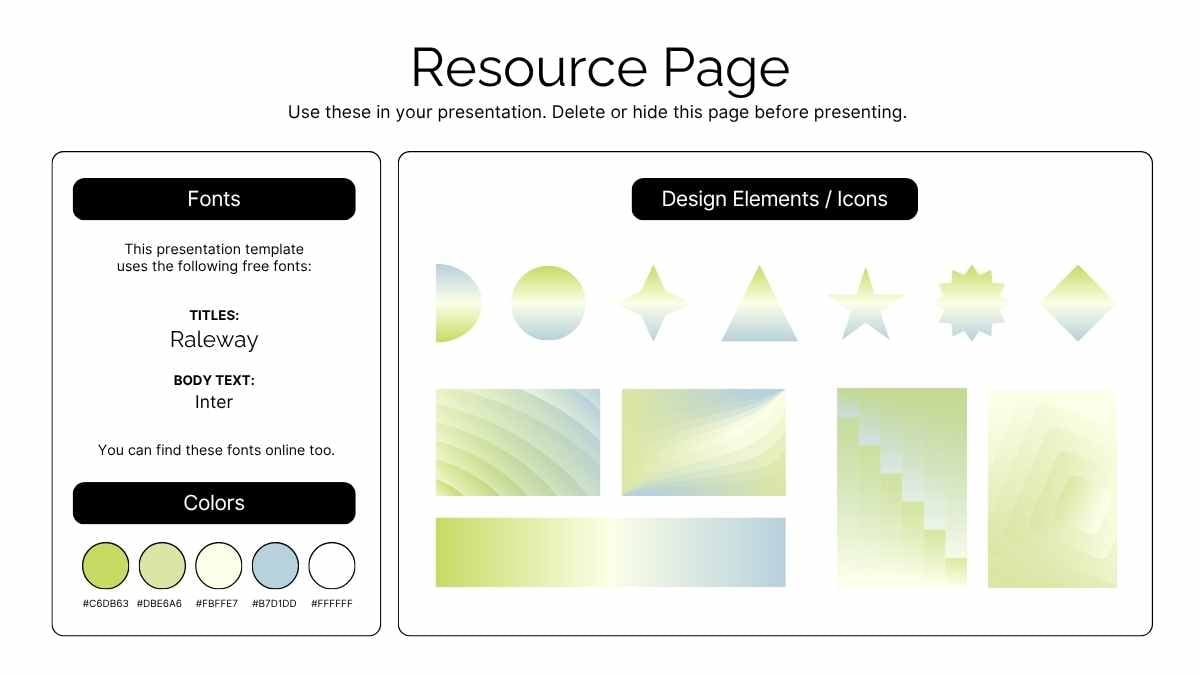 Resource Page
Use these in your presentation. Delete or hide this page before presenting.

Fonts

This presentation template uses the following free fonts:

TITLES:
Raleway

BODY TEXT:
Inter

You can find these fonts online too.

Colors

#C6DB63 #DBE6A6 #FBFFE7 #B7D1DD #FFFFFF

Design Elements / Icons